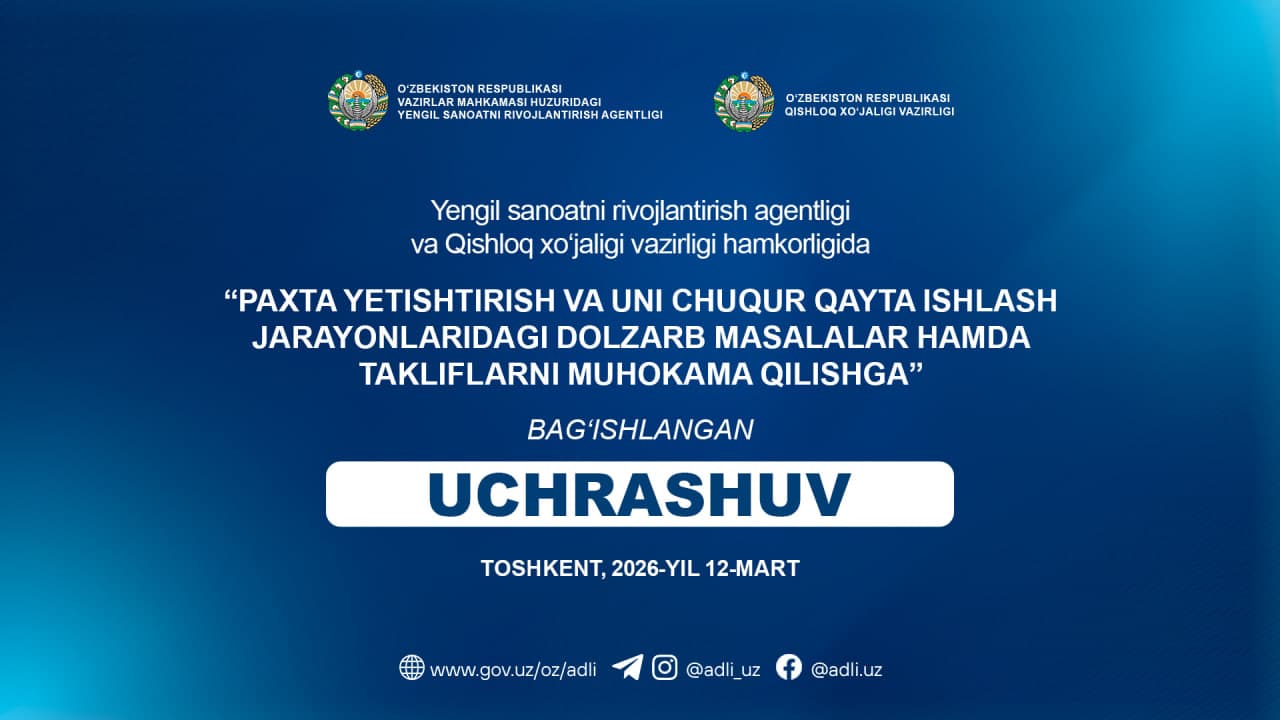 O'ZBEKISTON RESPUBLIKASI
VAZIRLAR MAHKAMASI HUZURIDAGI
YENGIL SANOATNI RIVOJLANTIRISH AGENTLIGI

O'ZBEKISTON RESPUBLIKASI
QISHLOQ XO'JALIGI VAZIRLIGI

Yengil sanoatni rivojlantirish agentligi va Qishloq xo'jaligi vazirligi hamkorligida

"PAXTA YETISHTIRISH VA UNI CHUQUR QAYTA ISHLASH JARAYONLARIDAGI DOLZARB MASALALAR HAMDA TAKLIFLARNI MUHOKAMA QILISHGA"

BAG'ISHLANGAN

UCHRASHUV

TOSHKENT, 2026-YIL 12-MART

www.gov.uz/oz/adli @adli_uz @adli.uz